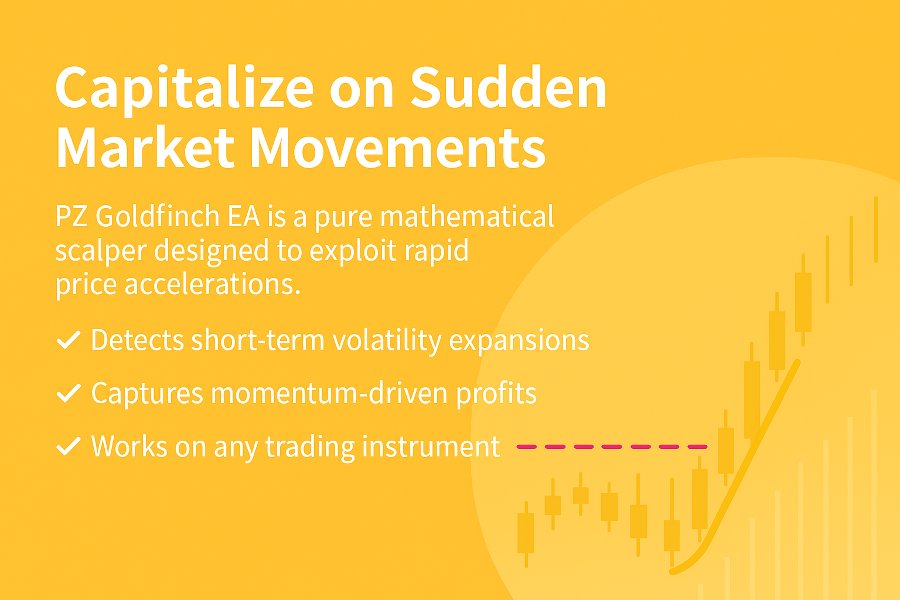 Capitalize on Sudden Market Movements

PZ Goldfinch EA is a pure mathematical scalper designed to exploit rapid price accelerations.

✓ Detects short-term volatility expansions

✓ Captures momentum-driven profits

✓ Works on any trading instrument